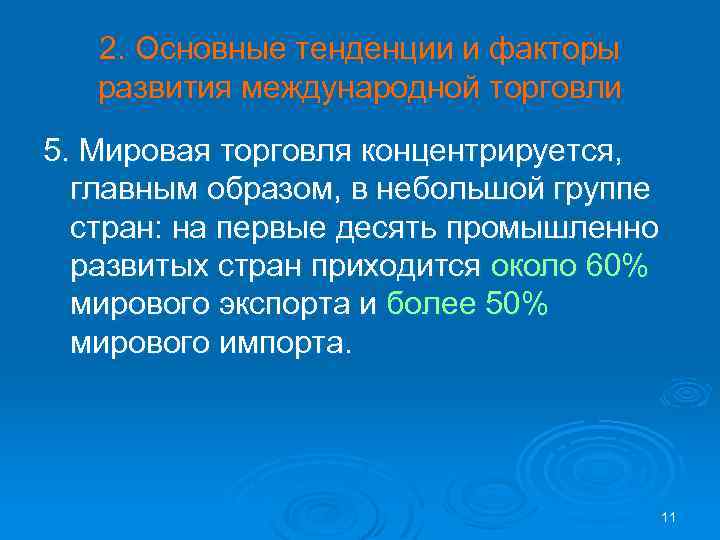 2. Основные тенденции и факторы развития международной торговли

5. Мировая торговля концентрируется, главным образом, в небольшой группе стран: на первые десять промышленно развитых стран приходится около 60% мирового экспорта и более 50% мирового импорта.

11